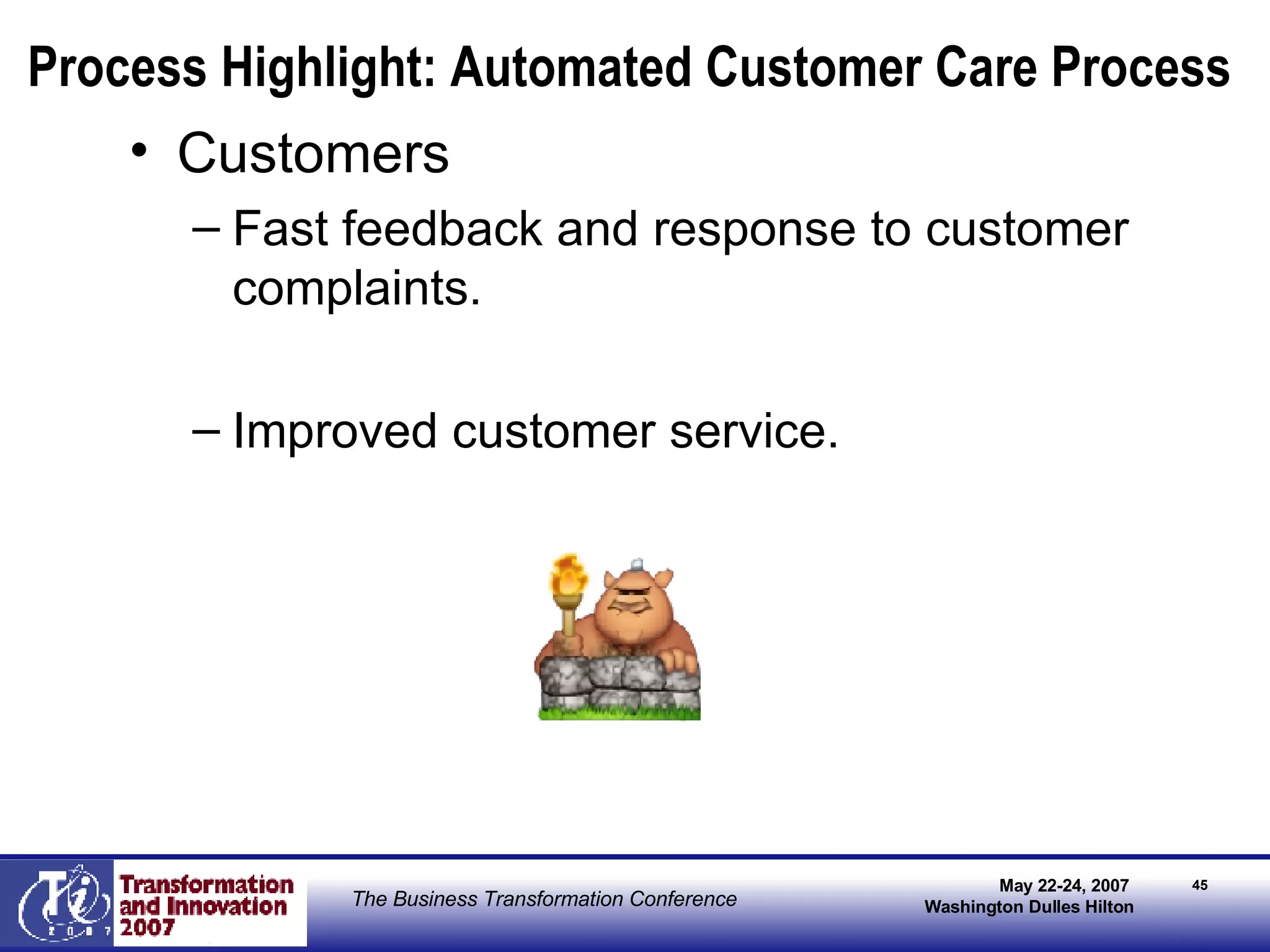 Process Highlight: Automated Customer Care Process

• Customers

– Fast feedback and response to customer complaints.

– Improved customer service.

Ti 2007

Transformation and Innovation 2007

The Business Transformation Conference

May 22-24, 2007
Washington Dulles Hilton

45